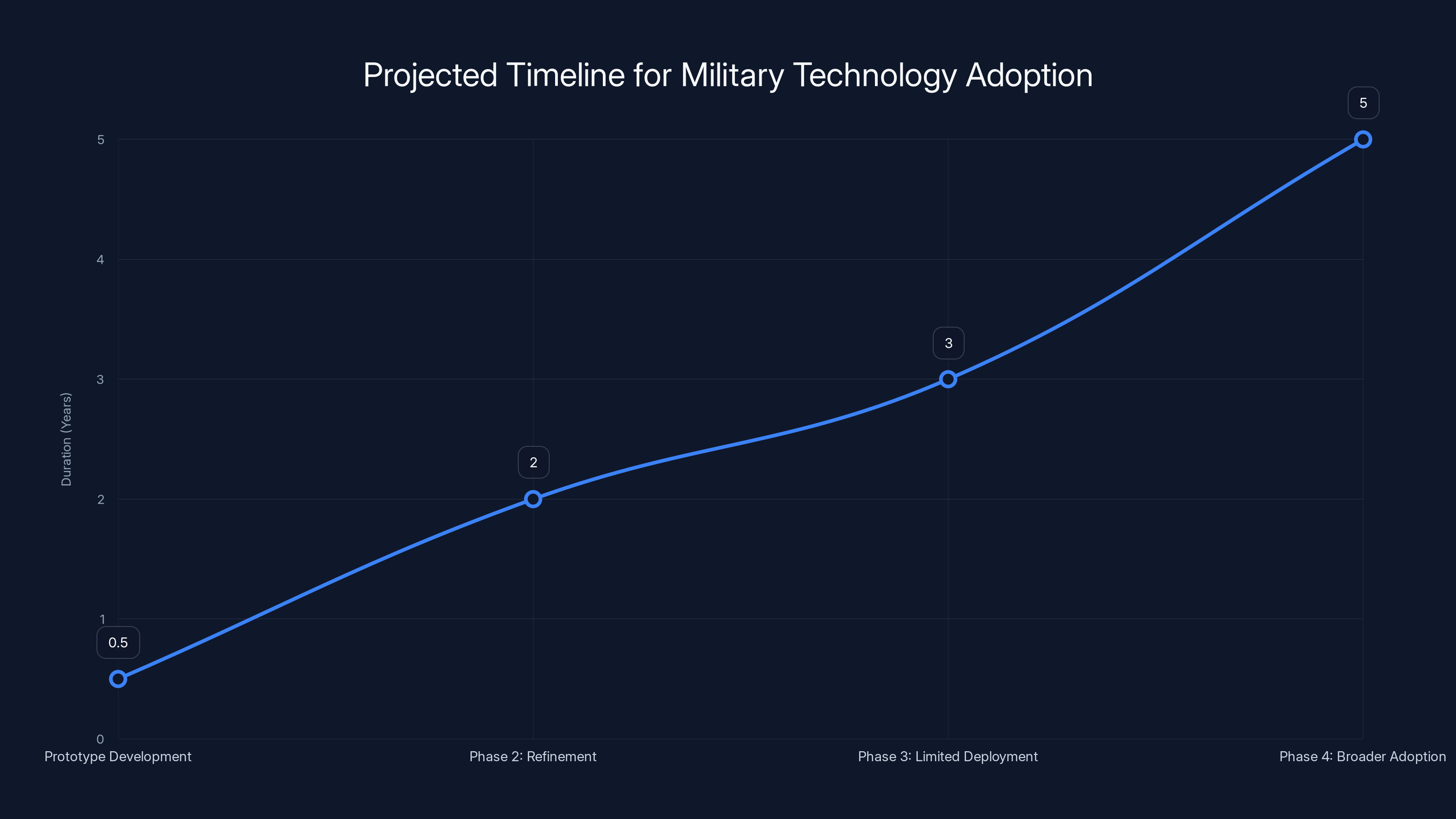 Projected Timeline for Military Technology Adoption

Duration (Years)

5
4
3
2
1
0

0.5
2
3
5

Prototype Development
Phase 2: Refinement
Phase 3: Limited Deployment
Phase 4: Broader Adoption